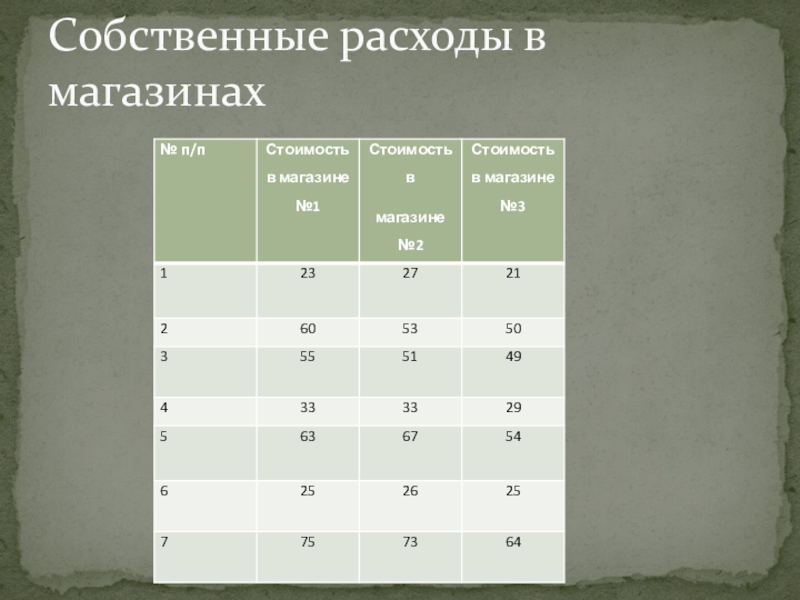 Собственные расходы в магазинах

| № п/п | Стоимость в магазине №1 | Стоимость в магазине №2 | Стоимость в магазине №3 |
|---|---|---|---|
| 1 | 23 | 27 | 21 |
| 2 | 60 | 53 | 50 |
| 3 | 55 | 51 | 49 |
| 4 | 33 | 33 | 29 |
| 5 | 63 | 67 | 54 |
| 6 | 25 | 26 | 25 |
| 7 | 75 | 73 | 64 |